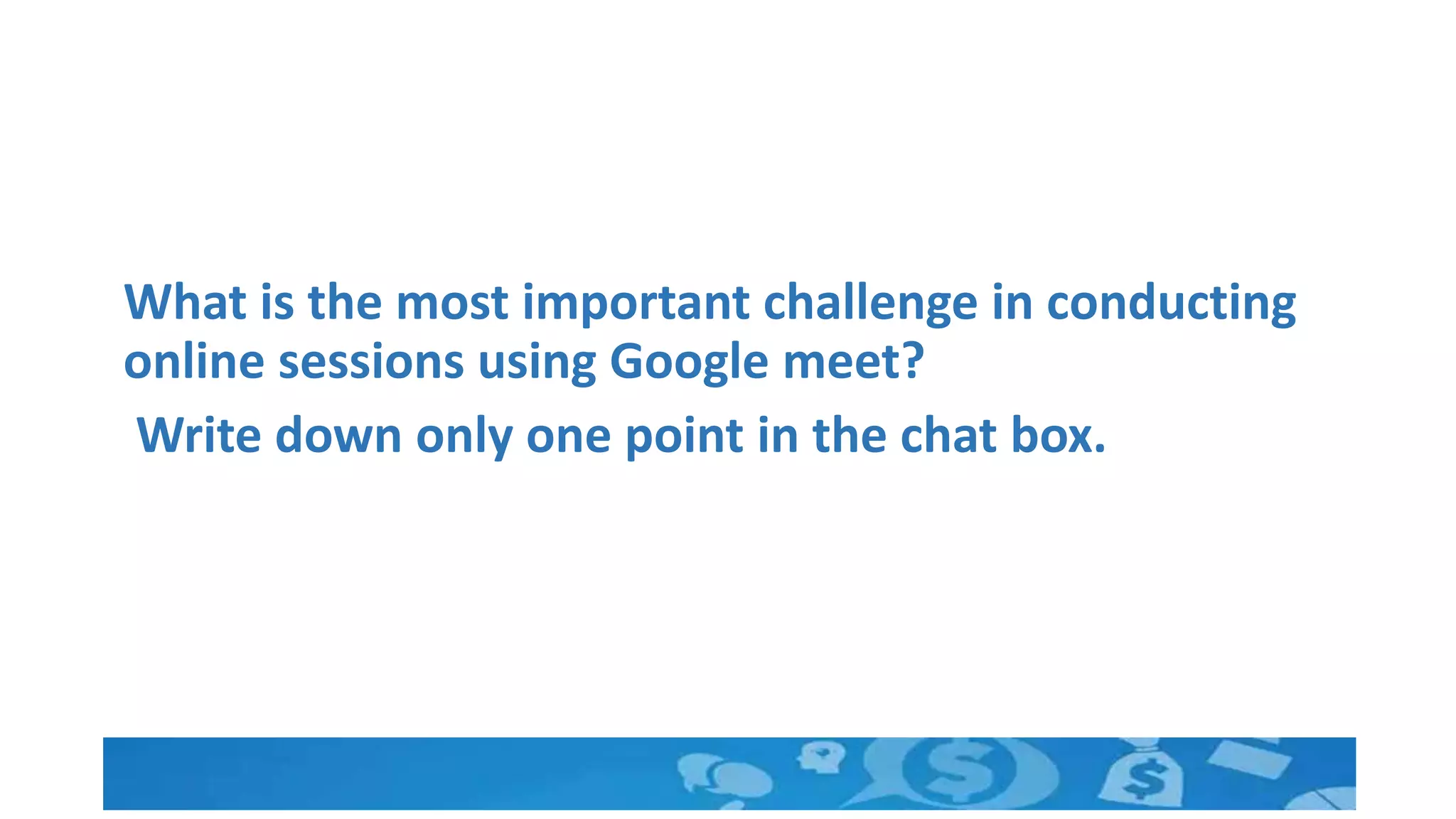 What is the most important challenge in conducting online sessions using Google meet?

Write down only one point in the chat box.